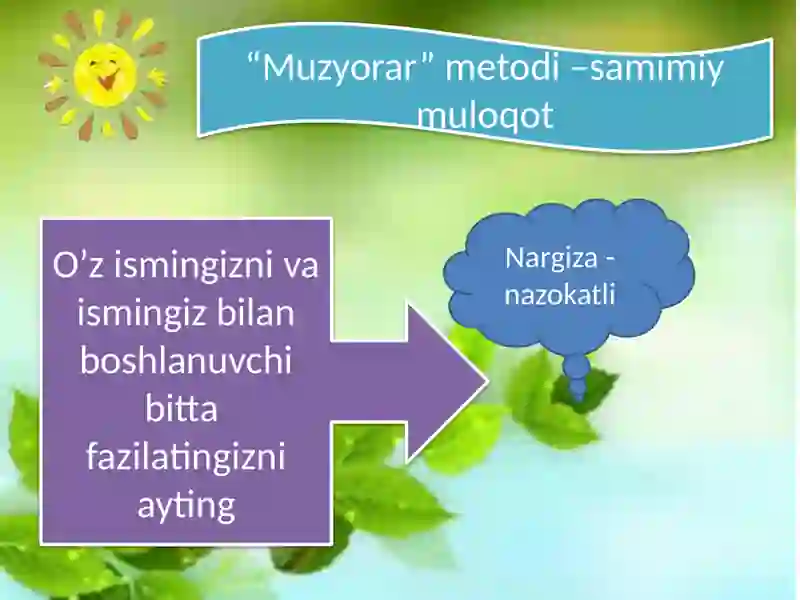 “Muzyorar” metodi –samimiy muloqot

O’z ismingizni va ismingiz bilan boshlanuvchi bitta fazilatingizni ayting

Nargiza - nazokatli